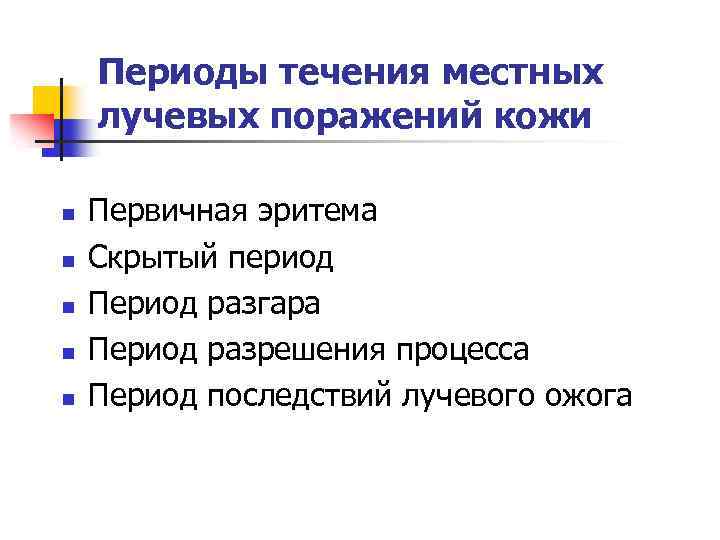 Периоды течения местных лучевых поражений кожи

- Первичная эритема
- Скрытый период
- Период разгара
- Период разрешения процесса
- Период последствий лучевого ожога